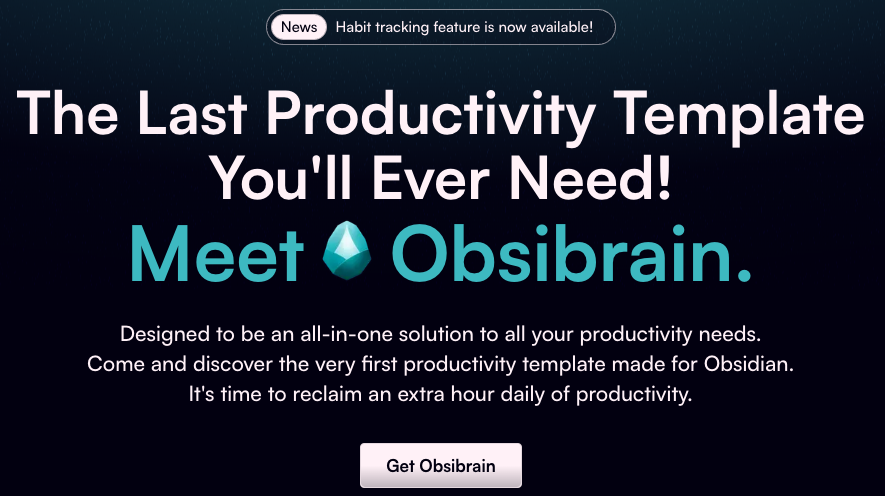 News Habit tracking feature is now available!

The Last Productivity Template You'll Ever Need!

Meet Obsibrain.

Designed to be an all-in-one solution to all your productivity needs.
Come and discover the very first productivity template made for Obsidian.
It's time to reclaim an extra hour daily of productivity.

Get Obsibrain